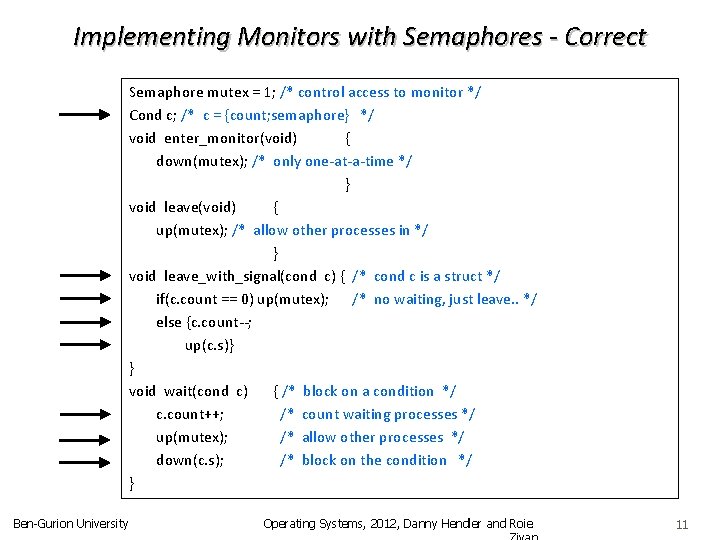 Implementing Monitors with Semaphores - Correct

Semaphore mutex = 1; /* control access to monitor */
Cond c; /* c = {count;semaphore} */
void enter_monitor(void) {
down(mutex); /* only one-at-a-time */
}
void leave(void) {
up(mutex); /* allow other processes in */
}
void leave_with_signal(cond c) { /* cond c is a struct */
if(c.count == 0) up(mutex); /* no waiting, just leave.. */
else {c.count--;
up(c.s)}
}
void wait(cond c) { /* block on a condition */
c.count++; /* count waiting processes */
up(mutex); /* allow other processes */
down(c.s); /* block on the condition */
}

Ben-Gurion University

Operating Systems, 2012, Danny Hendler and Roie Zivan

11